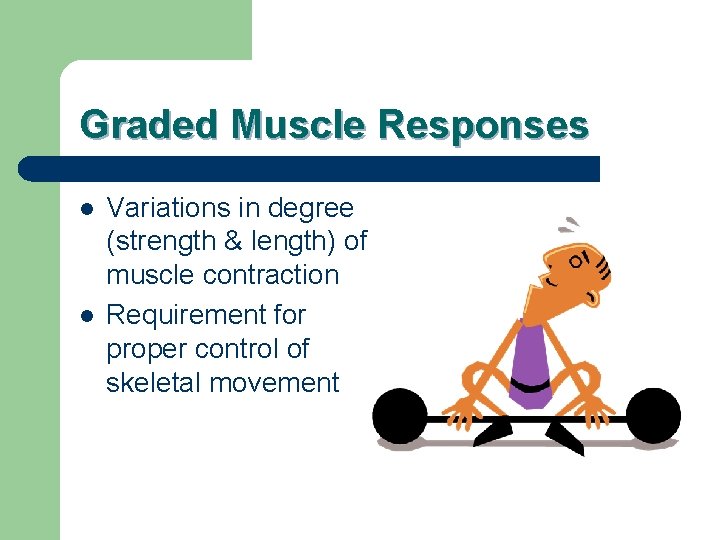 Graded Muscle Responses

- Variations in degree (strength & length) of muscle contraction
- Requirement for proper control of skeletal movement